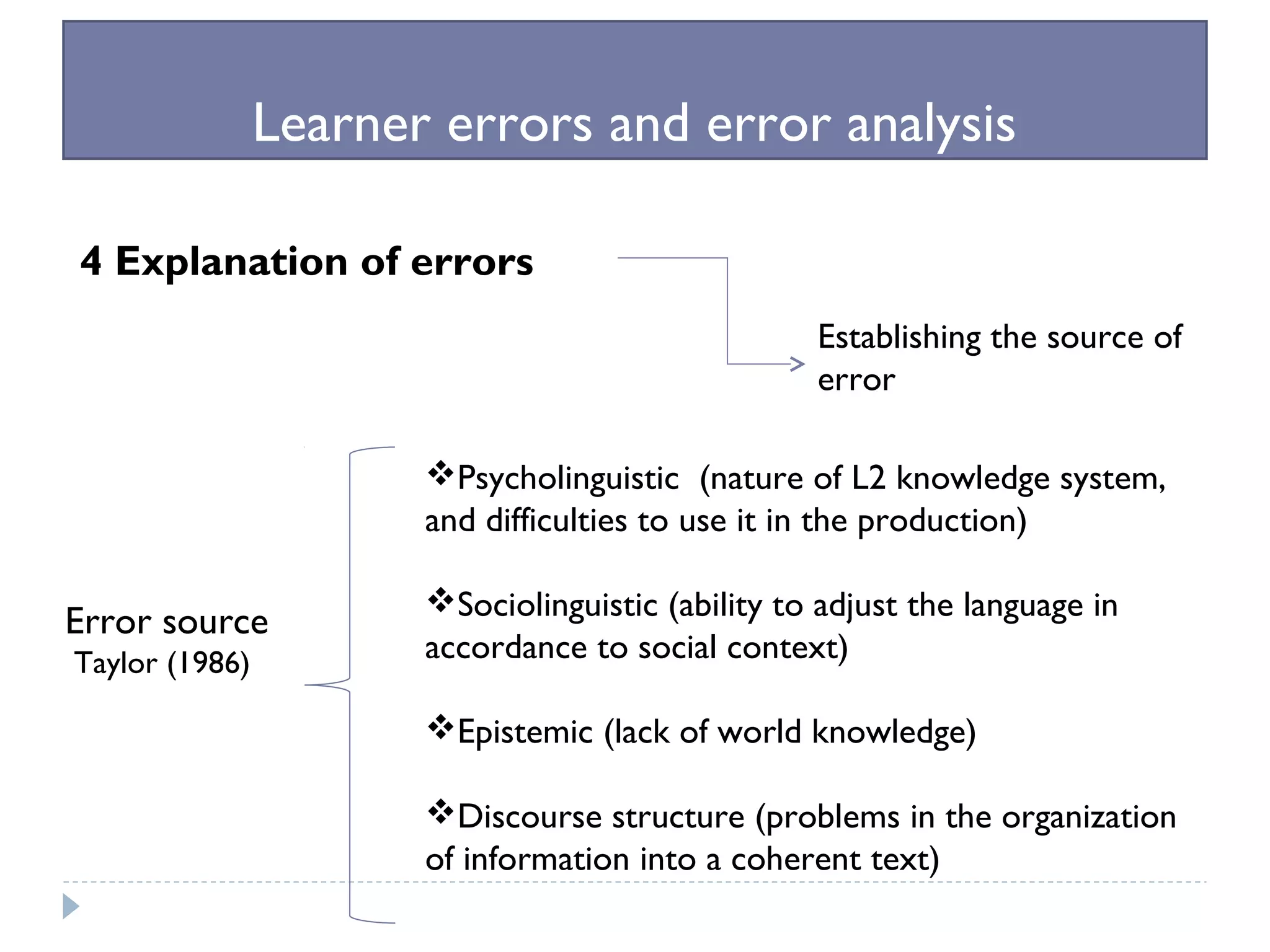 Learner errors and error analysis

4 Explanation of errors

Establishing the source of error

Error source
Taylor (1986)

❖Psycholinguistic (nature of L2 knowledge system, and difficulties to use it in the production)

❖Sociolinguistic (ability to adjust the language in accordance to social context)

❖Epistemic (lack of world knowledge)

❖Discourse structure (problems in the organization of information into a coherent text)